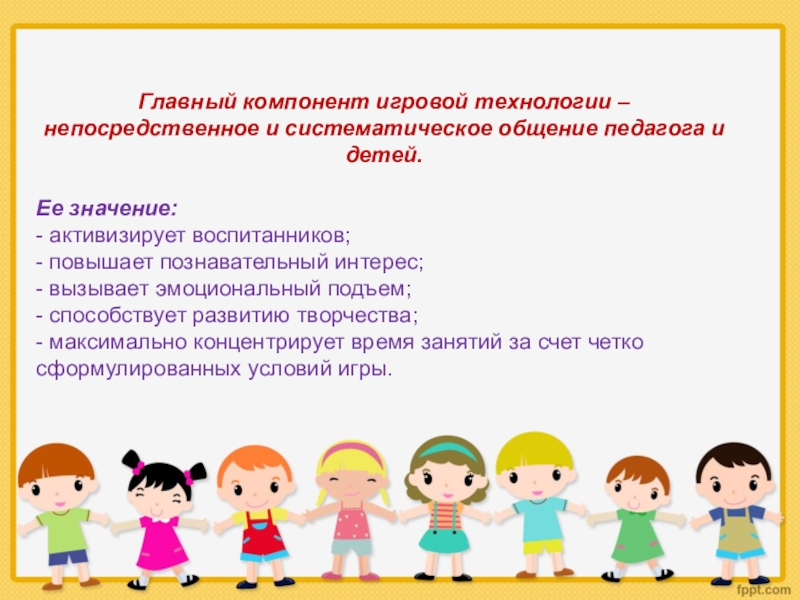 Главный компонент игровой технологии – непосредственное и систематическое общение педагога и детей.

Ее значение:
- активизирует воспитанников;
- повышает познавательный интерес;
- вызывает эмоциональный подъем;
- способствует развитию творчества;
- максимально концентрирует время занятий за счет четко сформулированных условий игры.

fppt.com